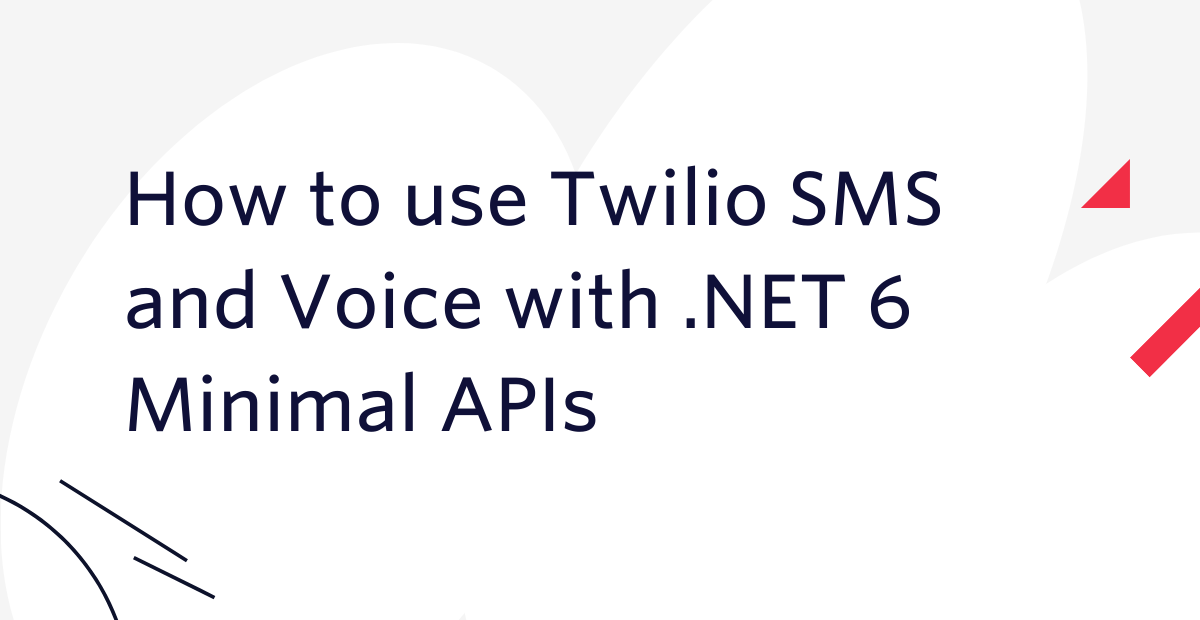 How to use Twilio SMS and Voice with .NET 6 Minimal APIs